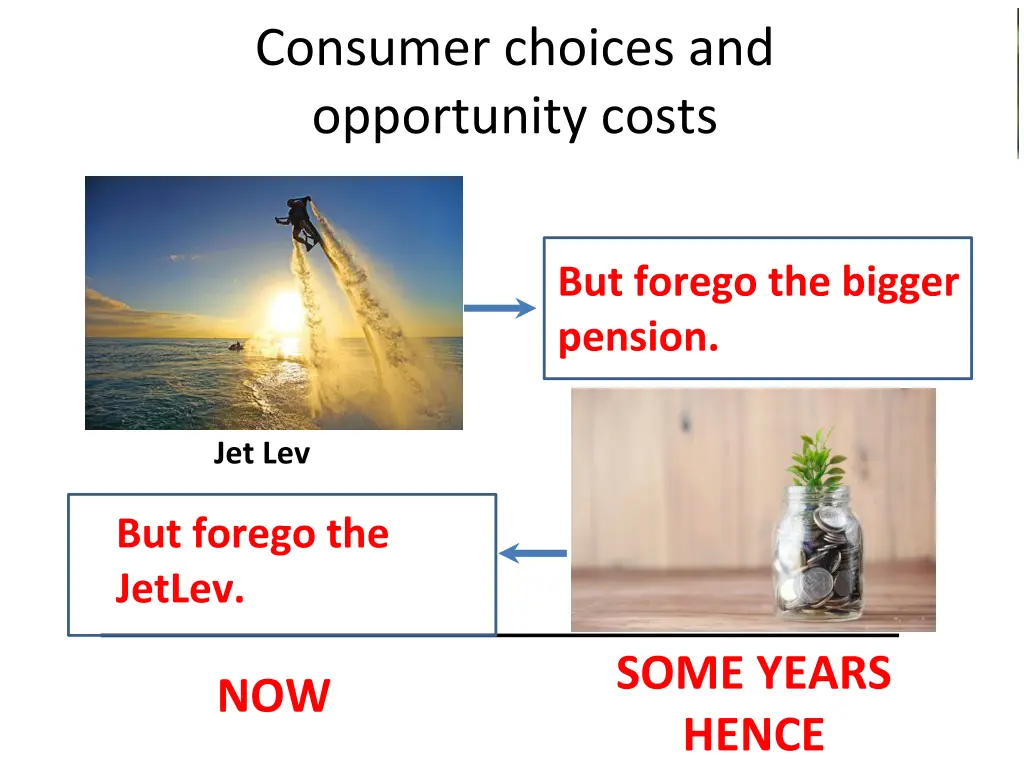 Consumer choices and opportunity costs

But forego the bigger pension.

Jet Lev

But forego the JetLev.

NOW

SOME YEARS HENCE